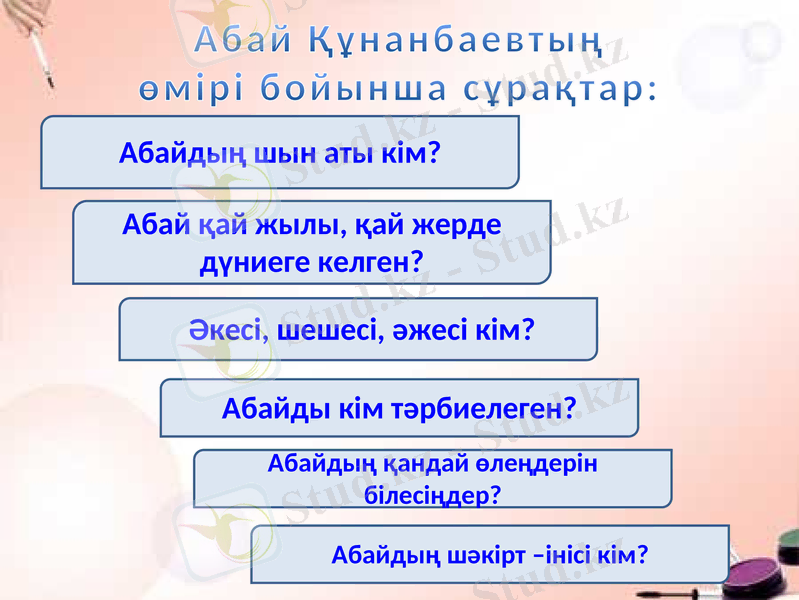 Абай Құнанбаевтың өмірі бойынша сұрақтар:

Абайдың шын аты кім?

Абай қай жылы, қай жерде дүниеге келген?

Әкесі, шешесі, әжесі кім?

Абайды кім тәрбиелеген?

Абайдың қандай өлеңдерін білесіңдер?

Абайдың шәкірт –інісі кім?

Stud.kz - Stud.kz